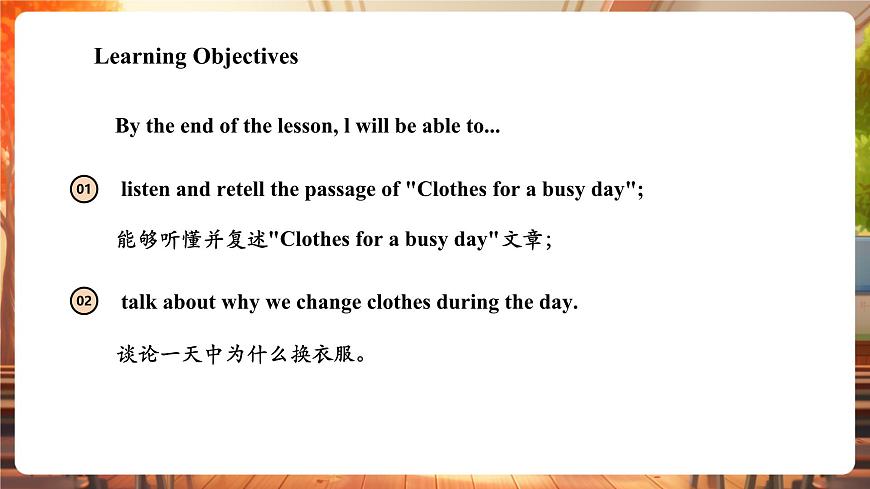 Learning Objectives

By the end of the lesson, l will be able to...

01 listen and retell the passage of "Clothes for a busy day";

能够听懂并复述"Clothes for a busy day"文章;

02 talk about why we change clothes during the day.

谈论一天中为什么换衣服。